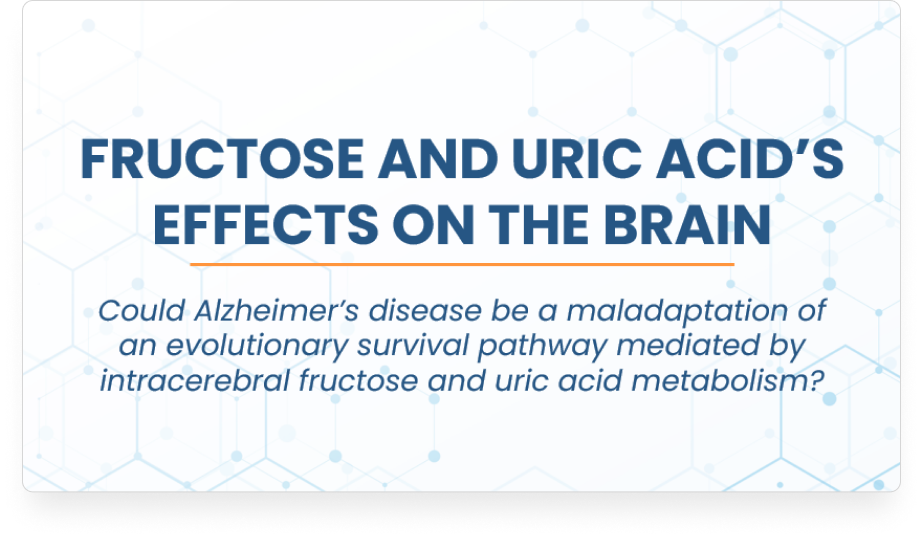 FRUCTOSE AND URIC ACID’S EFFECTS ON THE BRAIN

Could Alzheimer’s disease be a maladaptation of an evolutionary survival pathway mediated by intracerebral fructose and uric acid metabolism?